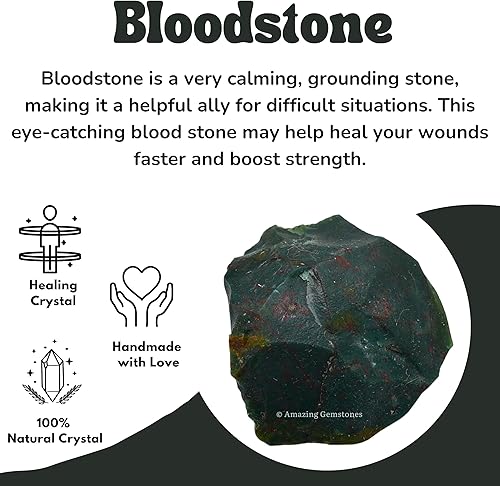 Bloodstone

Bloodstone is a very calming, grounding stone, making it a helpful ally for difficult situations. This eye-catching blood stone may help heal your wounds faster and boost strength.

Healing Crystal

Handmade with Love

100% Natural Crystal

© Amazing Gemstones